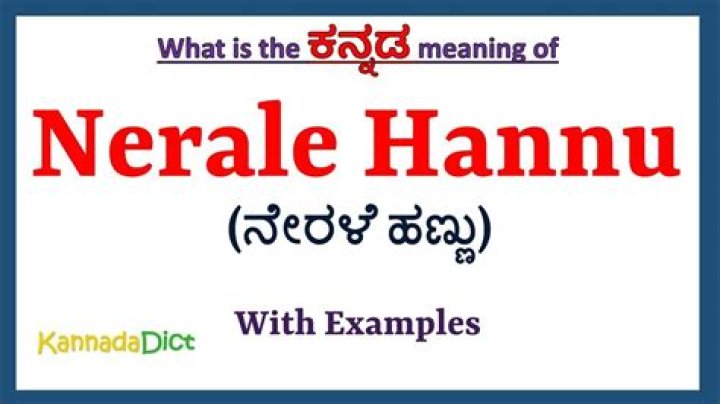 What is the ಕನ್ನಡ meaning of

Nerale Hannu

(ನೇರಳೆ ಹಣ್ಣು)

With Examples

KannadaDict